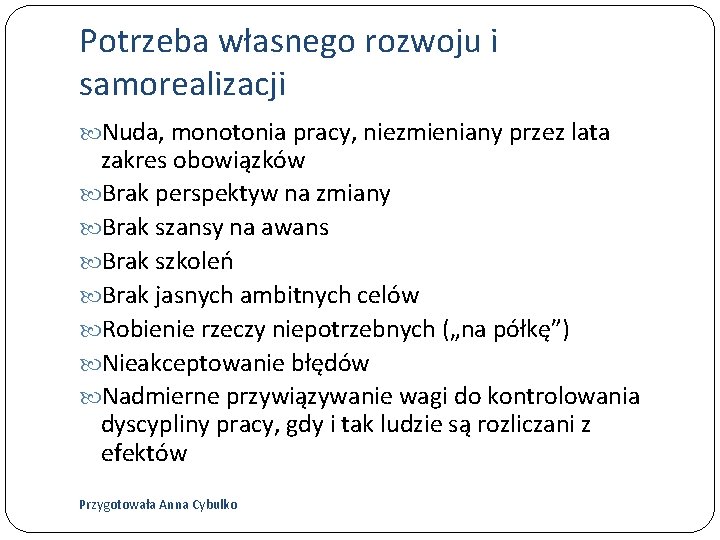 Potrzeba własnego rozwoju i samorealizacji

Nuda, monotonia pracy, niezmieniany przez lata zakres obowiązków

Brak perspektyw na zmiany

Brak szansy na awans

Brak szkoleń

Brak jasnych ambitnych celów

Robienie rzeczy niepotrzebnych („na półkę”)

Nieakceptowanie błędów

Nadmierne przywiązywanie wagi do kontrolowania dyscypliny pracy, gdy i tak ludzie są rozliczani z efektów

Przygotowała Anna Cybulko